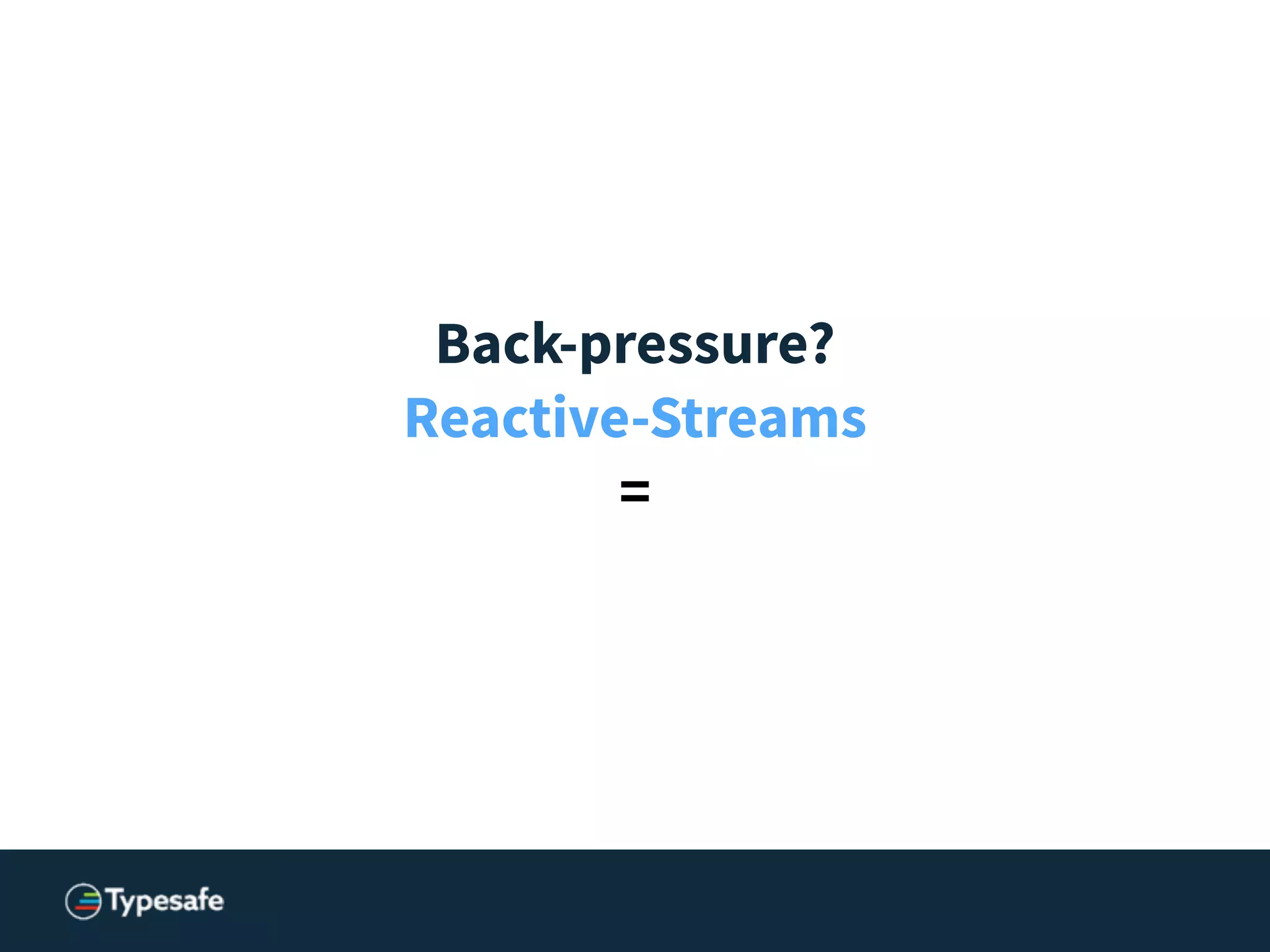 Back-pressure?
Reactive-Streams
=

Typesafe